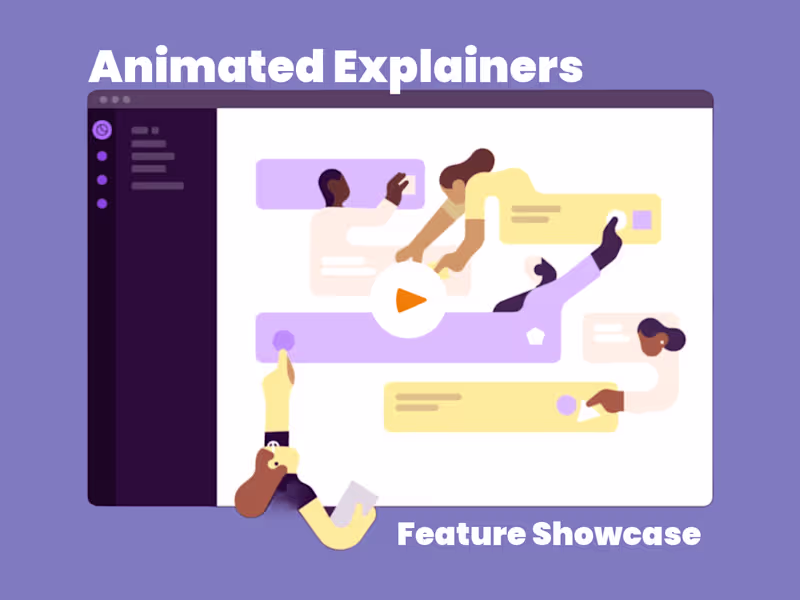 Animated Explainers

Feature Showcase